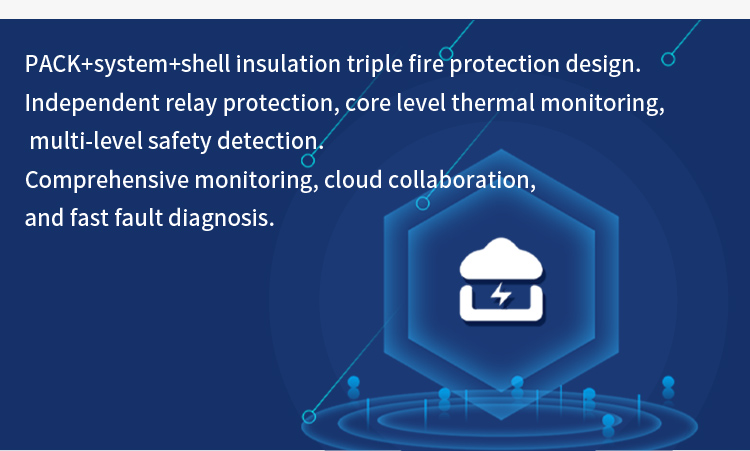 PACK+system+shell insulation triple fire protection design.
Independent relay protection, core level thermal monitoring, multi-level safety detection.
Comprehensive monitoring, cloud collaboration, and fast fault diagnosis.